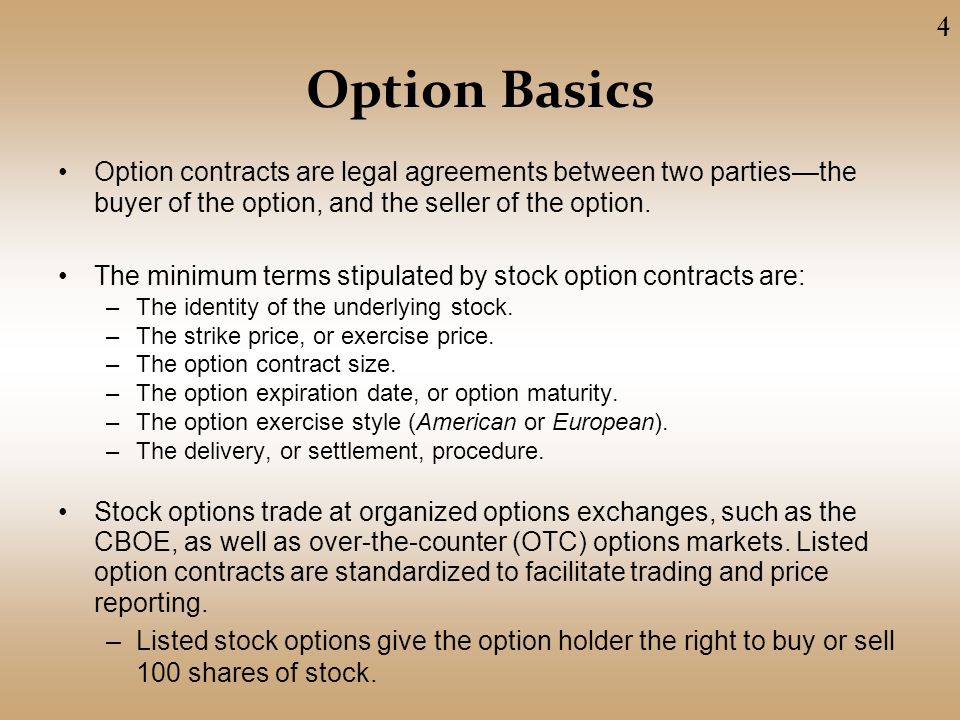 4

Option Basics

• Option contracts are legal agreements between two parties—the buyer of the option, and the seller of the option.

• The minimum terms stipulated by stock option contracts are:
– The identity of the underlying stock.
– The strike price, or exercise price.
– The option contract size.
– The option expiration date, or option maturity.
– The option exercise style (American or European).
– The delivery, or settlement, procedure.

• Stock options trade at organized options exchanges, such as the CBOE, as well as over-the-counter (OTC) options markets. Listed option contracts are standardized to facilitate trading and price reporting.
– Listed stock options give the option holder the right to buy or sell 100 shares of stock.